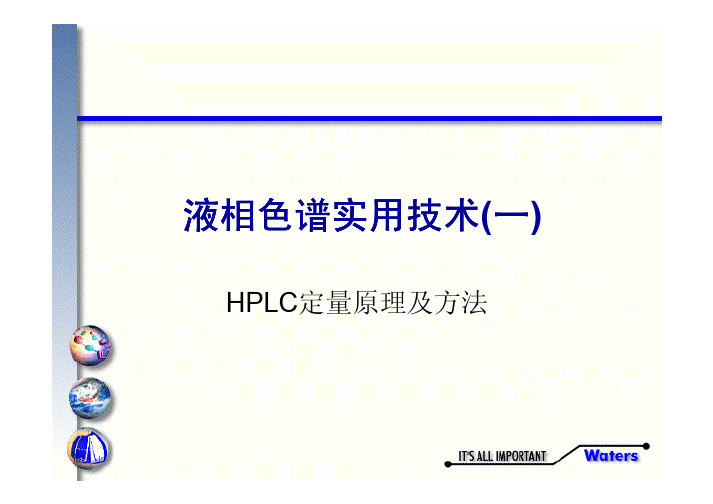 液相色谱实用技术(一)

HPLC定量原理及方法

IT'S ALL IMPORTANT Waters